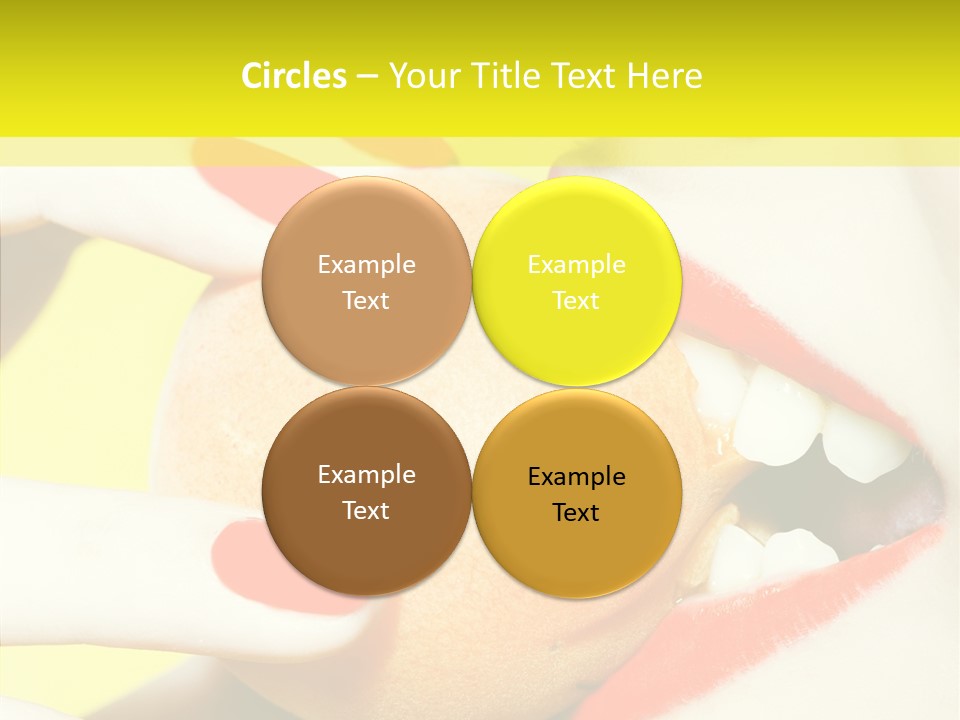 Circles – Your Title Text Here

Example Text

Example Text

Example Text

Example Text